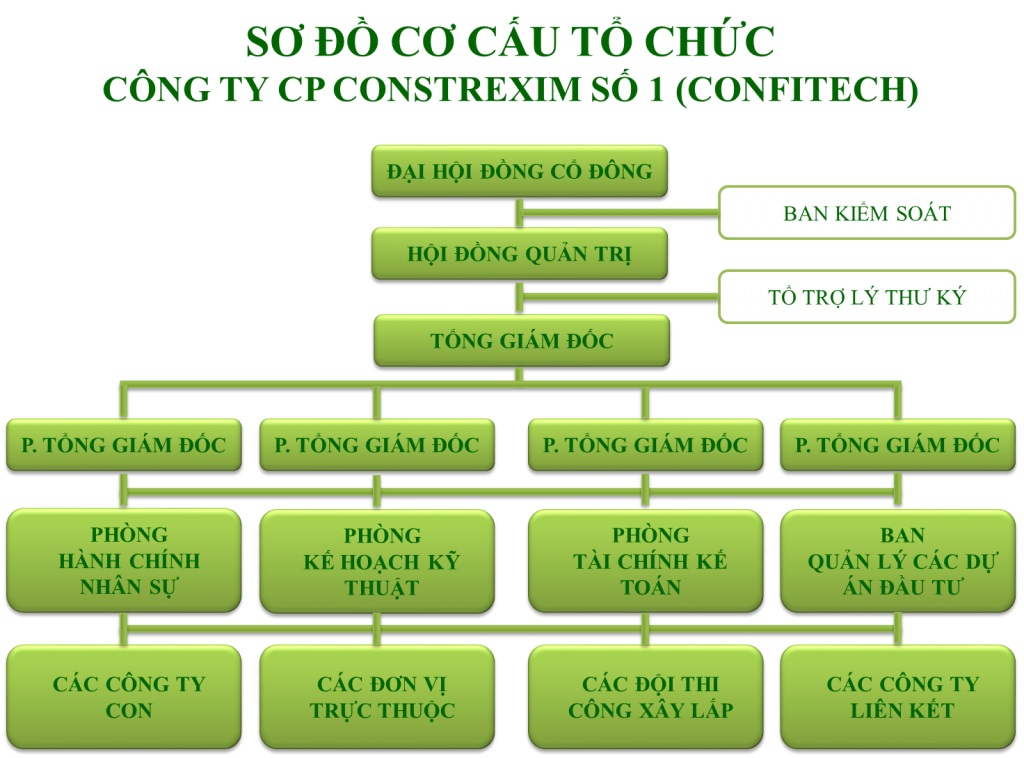 SƠ ĐỒ CƠ CẤU TỔ CHỨC
CÔNG TY CP CONSTREXIM SỐ 1 (CONFITECH)

ĐẠI HỘI ĐỒNG CỔ ĐÔNG

BAN KIỂM SOÁT

HỘI ĐỒNG QUẢN TRỊ

TỔ TRỢ LÝ THƯ KÝ

TỔNG GIÁM ĐỐC

P. TỔNG GIÁM ĐỐC

P. TỔNG GIÁM ĐỐC

P. TỔNG GIÁM ĐỐC

P. TỔNG GIÁM ĐỐC

PHÒNG HÀNH CHÍNH NHÂN SỰ

PHÒNG KẾ HOẠCH KỸ THUẬT

PHÒNG TÀI CHÍNH KẾ TOÁN

BAN QUẢN LÝ CÁC DỰ ÁN ĐẦU TƯ

CÁC CÔNG TY CON

CÁC ĐƠN VỊ TRỰC THUỘC

CÁC ĐỘI THI CÔNG XÂY LẮP

CÁC CÔNG TY LIÊN KẾT